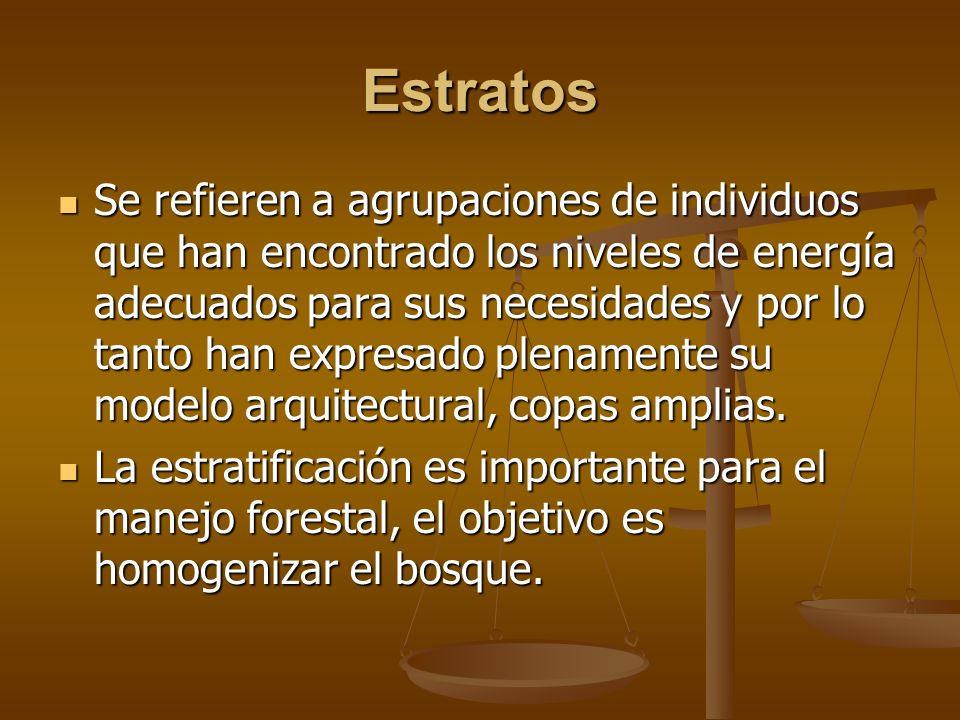 Estratos

- Se refieren a agrupaciones de individuos que han encontrado los niveles de energía adecuados para sus necesidades y por lo tanto han expresado plenamente su modelo arquitectural, copas amplias.
- La estratificación es importante para el manejo forestal, el objetivo es homogenizar el bosque.